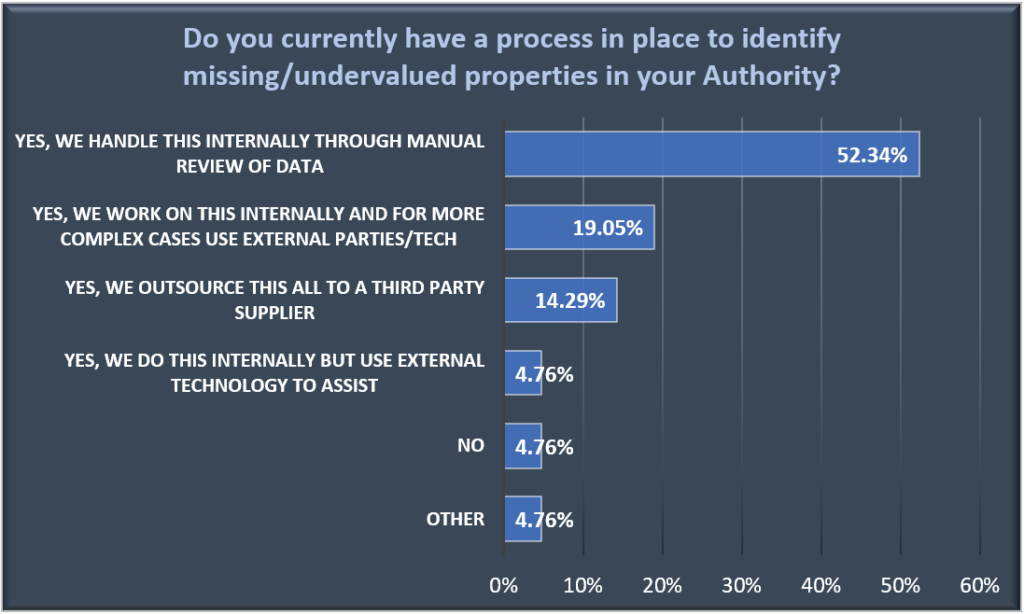 Do you currently have a process in place to identify missing/undervalued properties in your Authority?

YES, WE HANDLE THIS INTERNALLY THROUGH MANUAL REVIEW OF DATA 52.34%

YES, WE WORK ON THIS INTERNALLY AND FOR MORE COMPLEX CASES USE EXTERNAL PARTIES/TECH 19.05%

YES, WE OUTSOURCE THIS ALL TO A THIRD PARTY SUPPLIER 14.29%

YES, WE DO THIS INTERNALLY BUT USE EXTERNAL TECHNOLOGY TO ASSIST 4.76%

NO 4.76%

OTHER 4.76%

0% 10% 20% 30% 40% 50% 60%